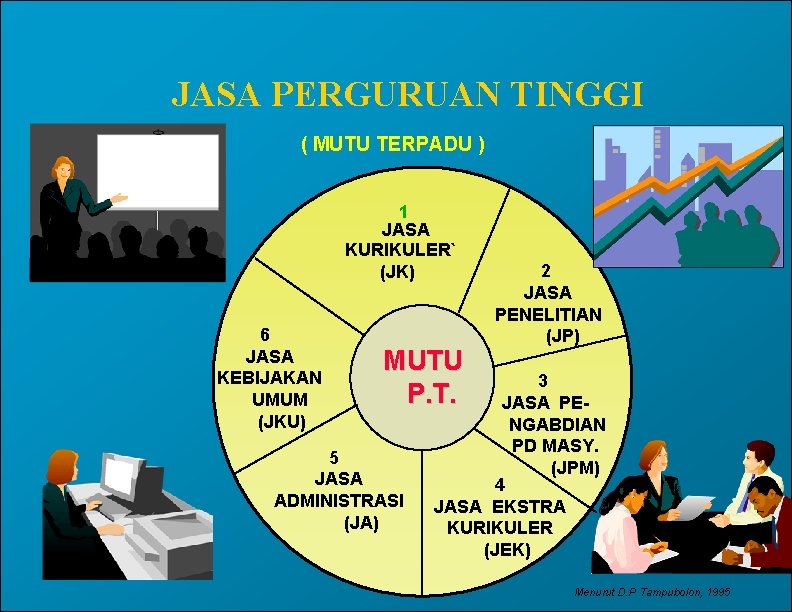 JASA PERGURUAN TINGGI

( MUTU TERPADU )

1
JASA
KURIKULER`
(JK)

2
JASA
PENELITIAN
(JP)

3
JASA PENGABDIAN
PD MASY.
(JPM)

4
JASA EKSTRA
KURIKULER
(JEK)

5
JASA
ADMINISTRASI
(JA)

6
JASA
KEBIJAKAN
UMUM
(JKU)

MUTU
P.T.

Menurut D.P Tampubolon, 1995